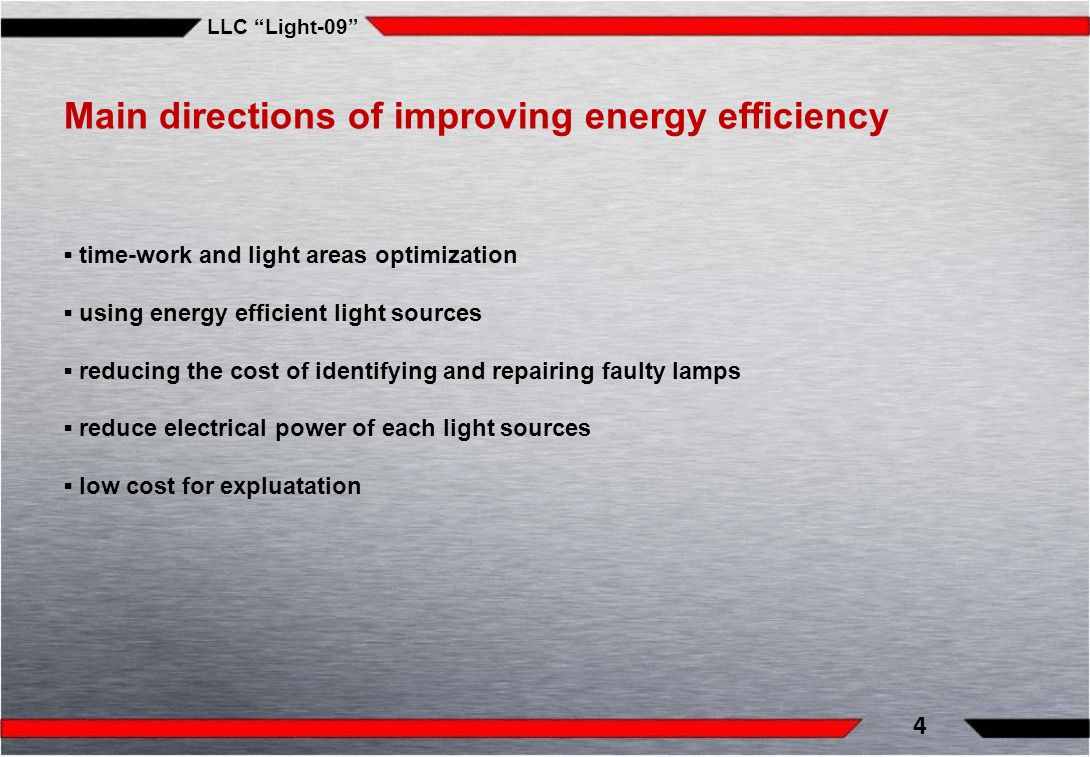 LLC “Light-09”

Main directions of improving energy efficiency

▪ time-work and light areas optimization

▪ using energy efficient light sources

▪ reducing the cost of identifying and repairing faulty lamps

▪ reduce electrical power of each light sources

▪ low cost for expluatation

4